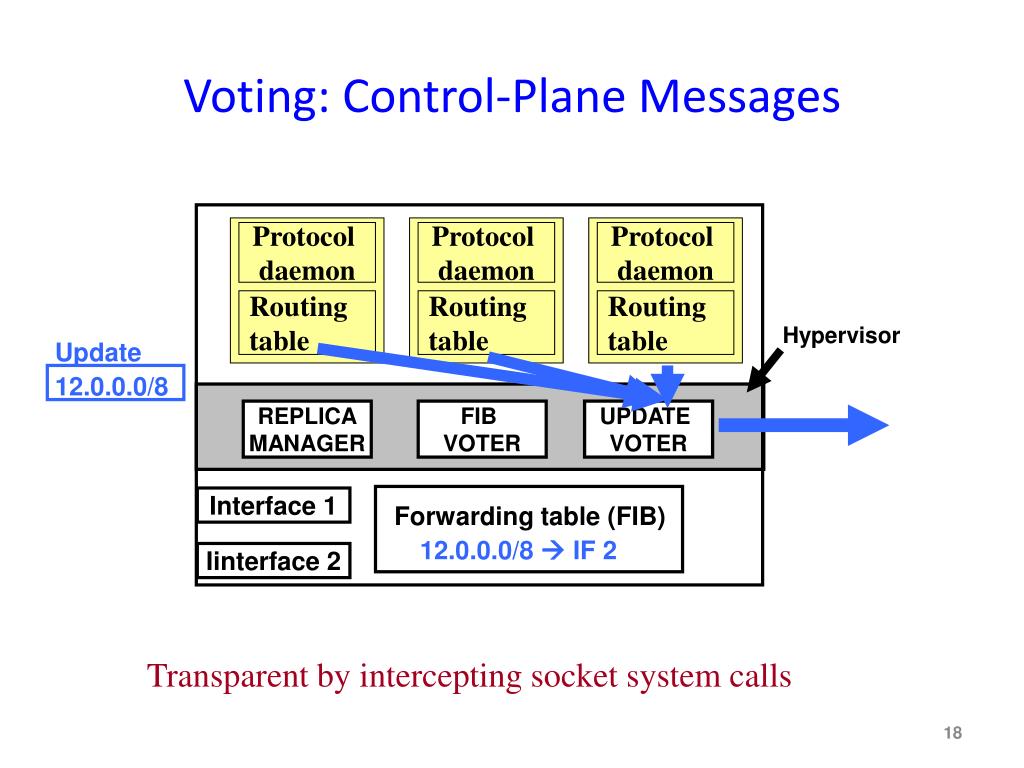 Voting: Control-Plane Messages

Protocol daemon

Routing table

Protocol daemon

Routing table

Protocol daemon

Routing table

Hypervisor

Update

12.0.0.0/8

REPLICA MANAGER

FIB VOTER

UPDATE VOTER

Interface 1

Iinterface 2

Forwarding table (FIB)

12.0.0.0/8 → IF 2

Transparent by intercepting socket system calls

18